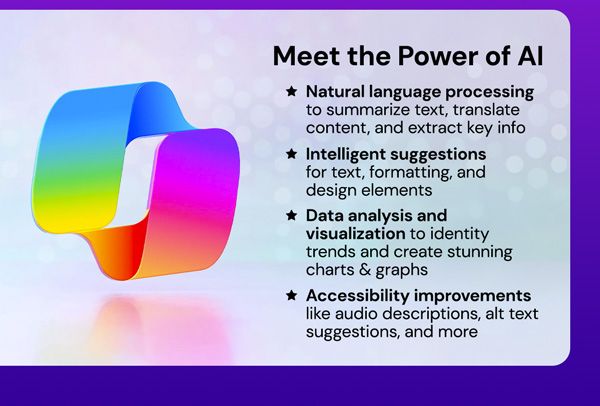 Meet the Power of AI

★ Natural language processing to summarize text, translate content, and extract key info

★ Intelligent suggestions for text, formatting, and design elements

★ Data analysis and visualization to identity trends and create stunning charts & graphs

★ Accessibility improvements like audio descriptions, alt text suggestions, and more